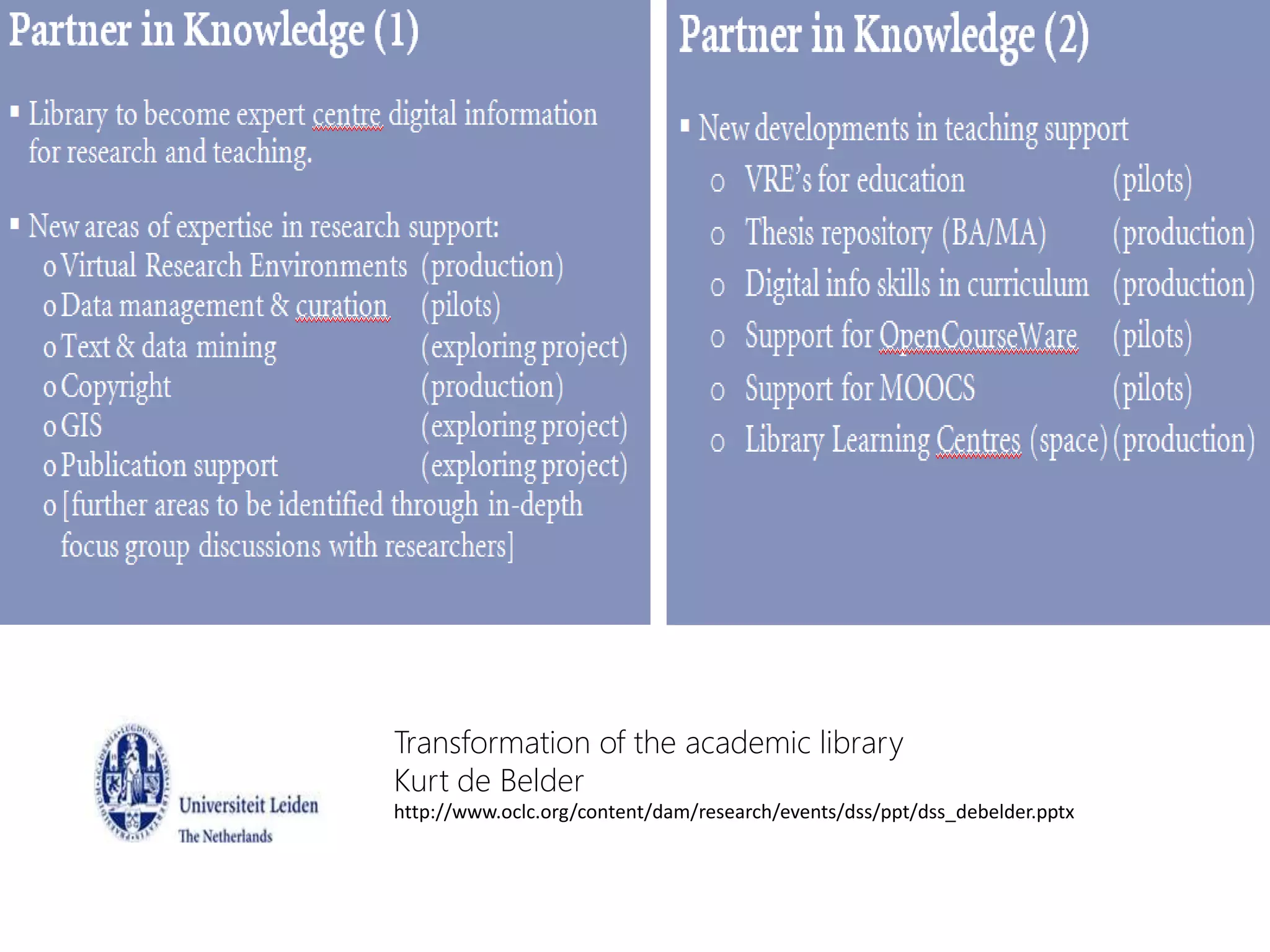 Partner in Knowledge (1)

▪ Library to become expert centre digital information for research and teaching.

▪ New areas of expertise in research support:
o Virtual Research Environments (production)
o Data management & curation (pilots)
o Text & data mining (exploring project)
o Copyright (production)
o GIS (exploring project)
o Publication support (exploring project)
o [further areas to be identified through in-depth focus group discussions with researchers]

Partner in Knowledge (2)

▪ New developments in teaching support
o VRE's for education (pilots)
o Thesis repository (BA/MA) (production)
o Digital info skills in curriculum (production)
o Support for OpenCourseWare (pilots)
o Support for MOOCS (pilots)
o Library Learning Centres (space) (production)

Universiteit Leiden
The Netherlands

Transformation of the academic library
Kurt de Belder
http://www.oclc.org/content/dam/research/events/dss/ppt/dss_debelder.pptx